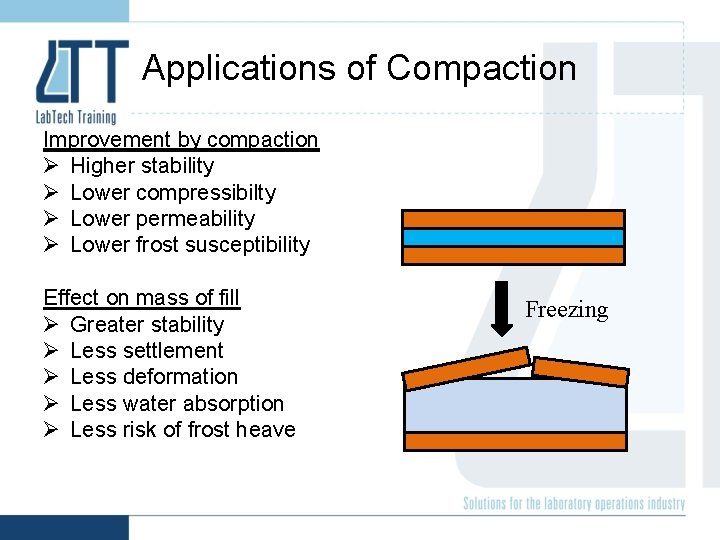 LTT
LabTech Training

Applications of Compaction

Improvement by compaction
➢ Higher stability
➢ Lower compressibilty
➢ Lower permeability
➢ Lower frost susceptibility

Effect on mass of fill
➢ Greater stability
➢ Less settlement
➢ Less deformation
➢ Less water absorption
➢ Less risk of frost heave

Freezing

Solutions for the laboratory operations industry